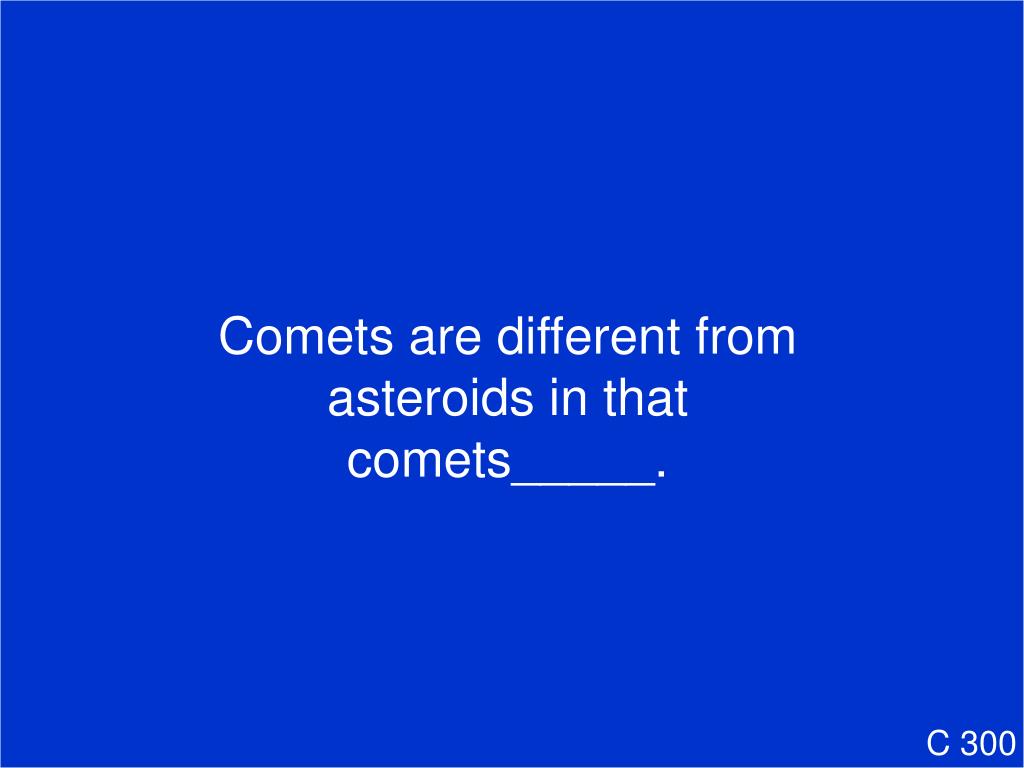 Comets are different from asteroids in that comets_____.

C 300